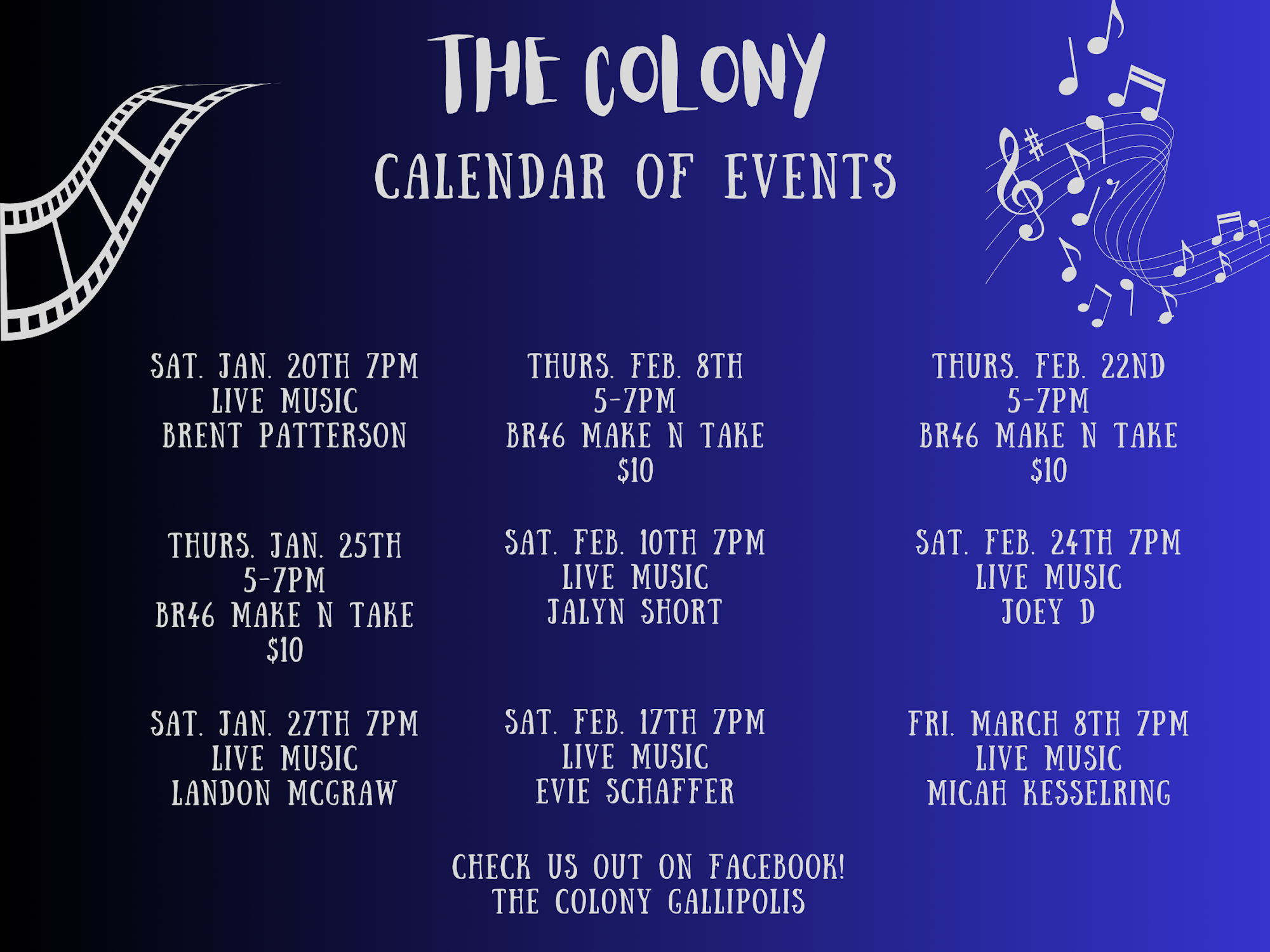 THE COLONY

CALENDAR OF EVENTS

SAT. JAN. 20TH 7PM
LIVE MUSIC
BRENT PATTERSON

THURS. JAN. 25TH
5-7PM
BR46 MAKE N TAKE
$10

SAT. JAN. 27TH 7PM
LIVE MUSIC
LANDON MCGRAW

THURS. FEB. 8TH
5-7PM
BR46 MAKE N TAKE
$10

SAT. FEB. 10TH 7PM
LIVE MUSIC
JALYN SHORT

SAT. FEB. 17TH 7PM
LIVE MUSIC
EVIE SCHAFFER

THURS. FEB. 22ND
5-7PM
BR46 MAKE N TAKE
$10

SAT. FEB. 24TH 7PM
LIVE MUSIC
JOEY D

FRI. MARCH 8TH 7PM
LIVE MUSIC
MICAH KESSELRING

CHECK US OUT ON FACEBOOK!
THE COLONY GALLIPOLIS